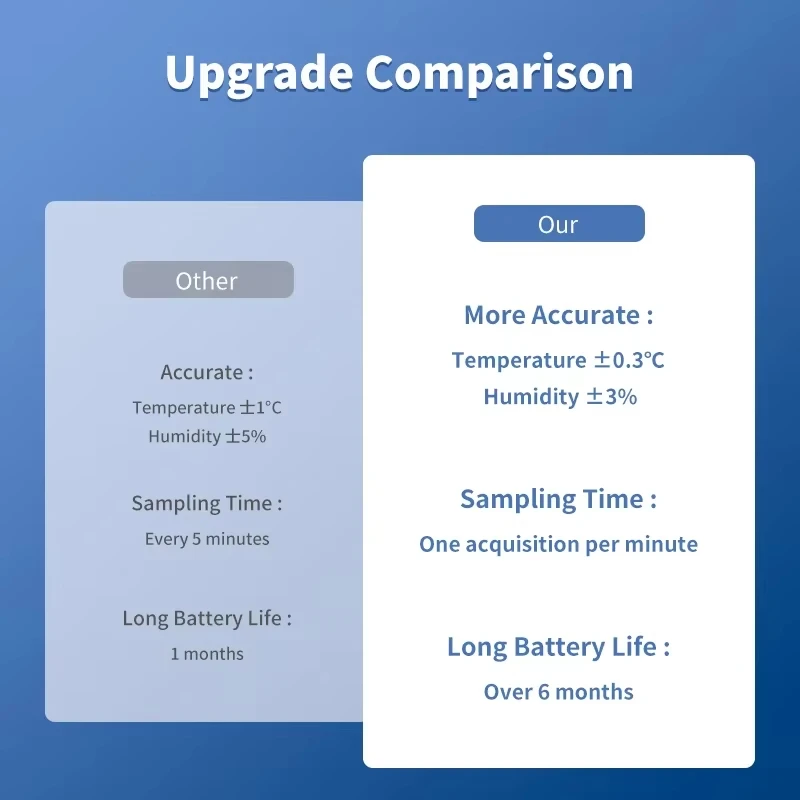 Upgrade Comparison

Other

Accurate :

Temperature ±1°C

Humidity ±5%

Sampling Time :

Every 5 minutes

Long Battery Life :

1 months

Our

More Accurate :

Temperature ±0.3°C

Humidity ±3%

Sampling Time :

One acquisition per minute

Long Battery Life :

Over 6 months